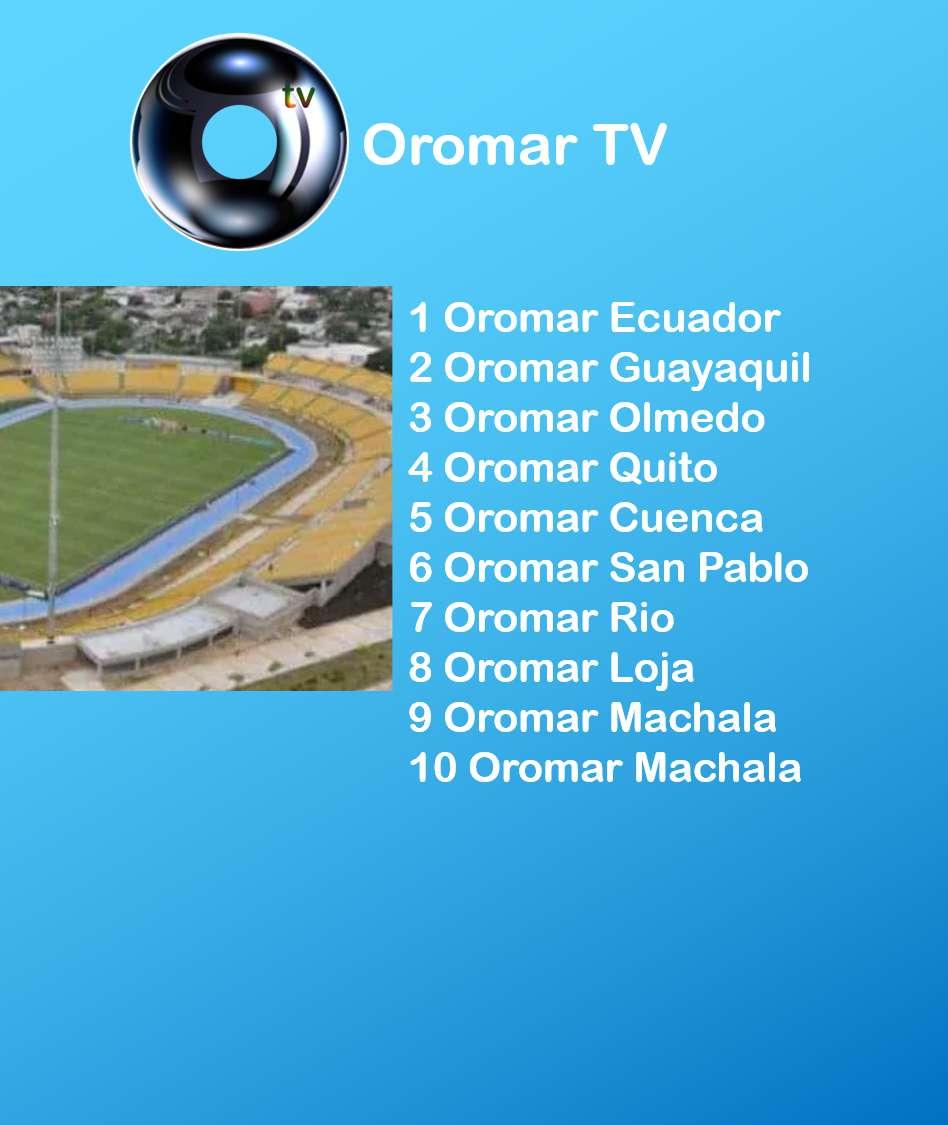 tv

Oromar TV

1 Oromar Ecuador
2 Oromar Guayaquil
3 Oromar Olmedo
4 Oromar Quito
5 Oromar Cuenca
6 Oromar San Pablo
7 Oromar Rio
8 Oromar Loja
9 Oromar Machala
10 Oromar Machala